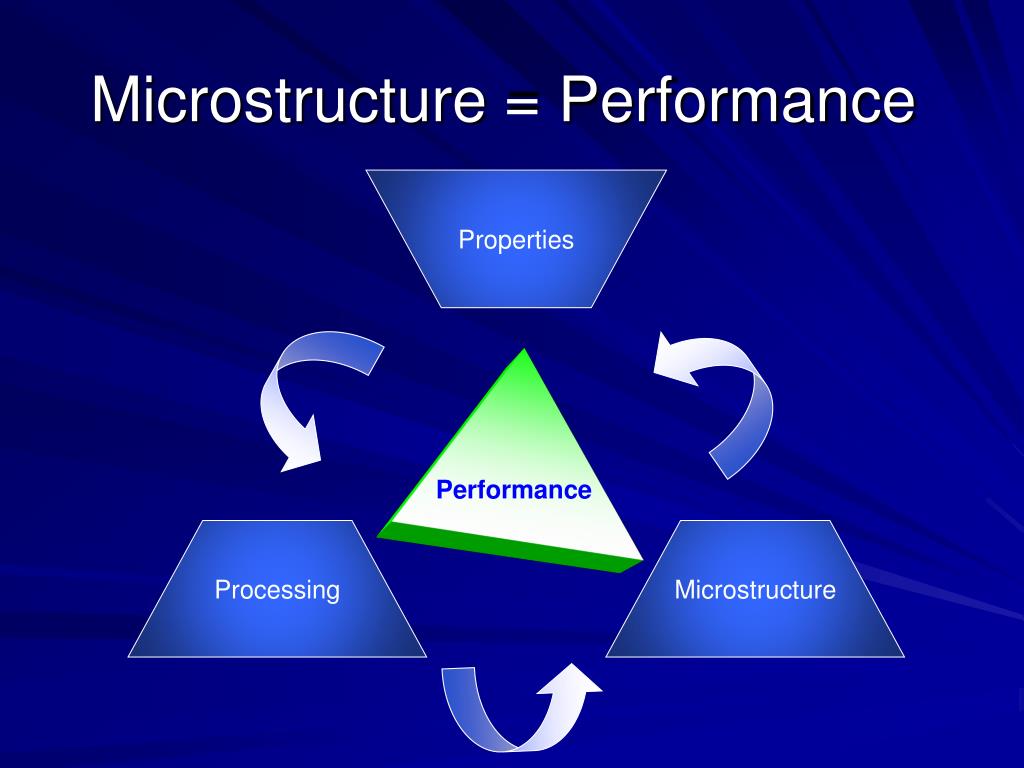 Microstructure = Performance

Properties

Performance

Processing

Microstructure